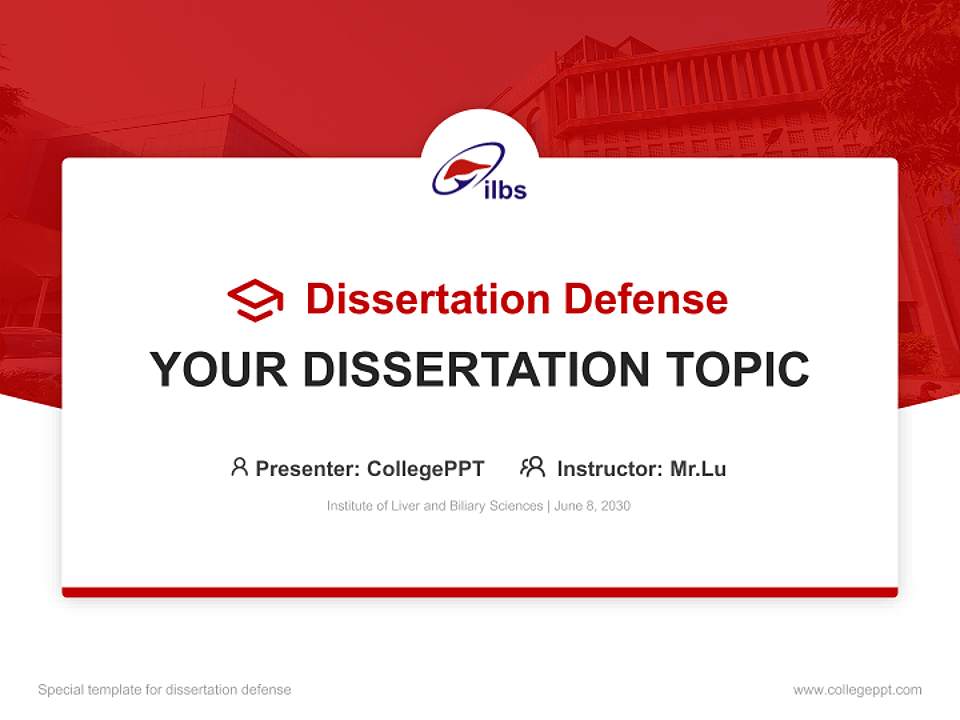 ilbs

Dissertation Defense

YOUR DISSERTATION TOPIC

Presenter: CollegePPT Instructor: Mr.Lu

Institute of Liver and Biliary Sciences | June 8, 2030

Special template for dissertation defense

www.collegeppt.com